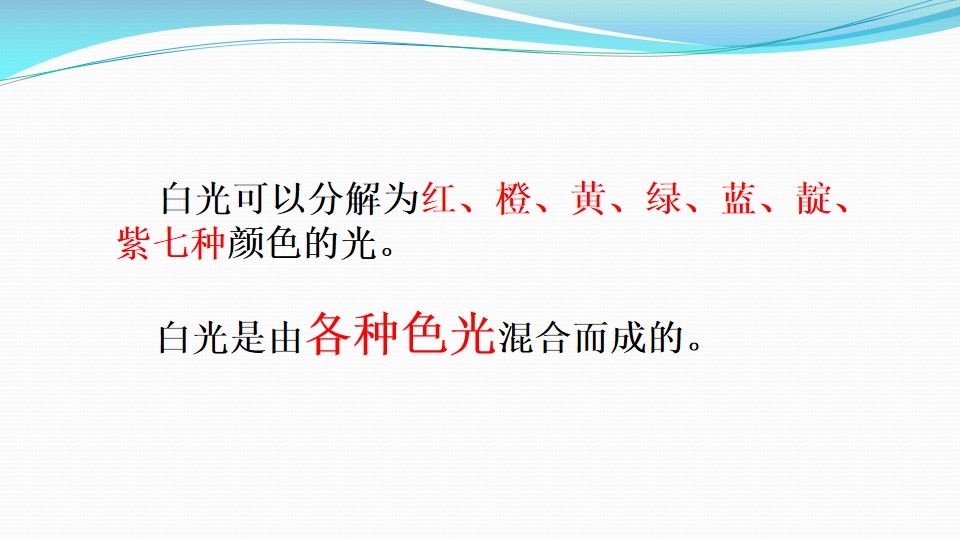 白光可以分解为红、橙、黄、绿、蓝、靛、紫七种颜色的光。

白光是由各种色光混合而成的。